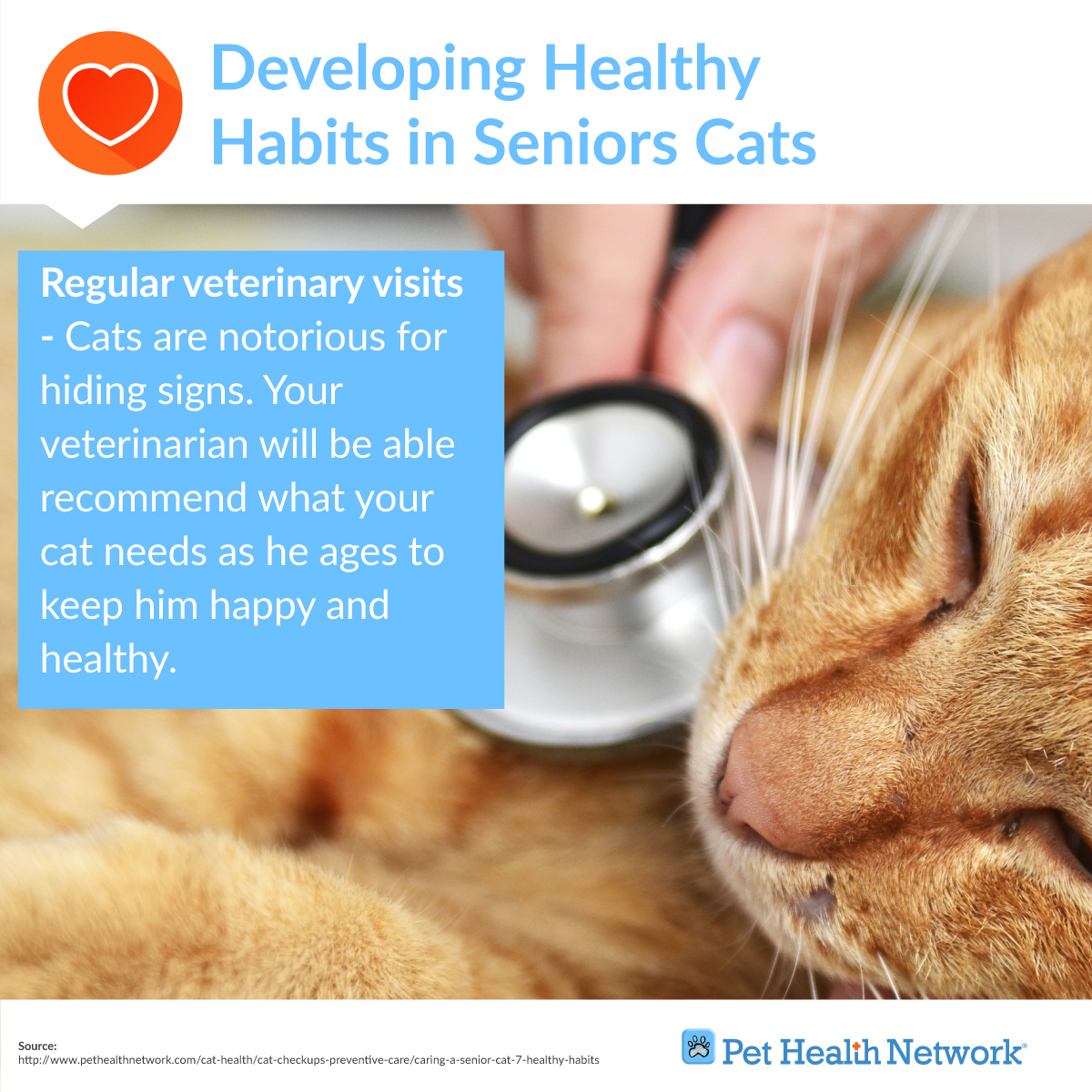 Developing Healthy Habits in Seniors Cats

Regular veterinary visits - Cats are notorious for hiding signs. Your veterinarian will be able recommend what your cat needs as he ages to keep him happy and healthy.

Source:
http://www.pethealthnetwork.com/cat-health/cat-checkups-preventive-care/caring-a-senior-cat-7-healthy-habits

Pet Health Network®